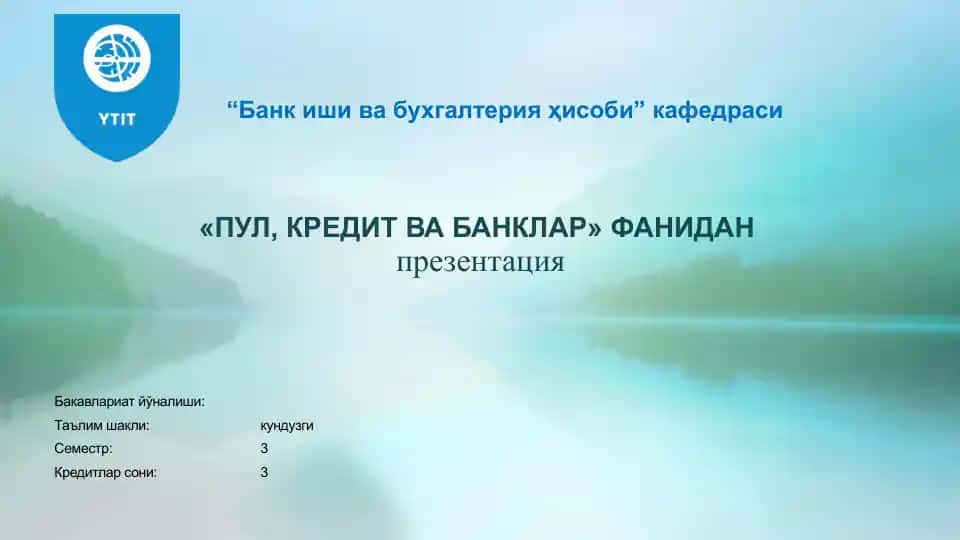 YTIT

“Банк иши ва бухгалтерия ҳисоби” кафедраси

«ПУЛ, КРЕДИТ ВА БАНКЛАР» ФАНИДАН
презентация

Бакавлариат йўналиши:
Таълим шакли: кундузги
Семестр: 3
Кредитлар сони: 3